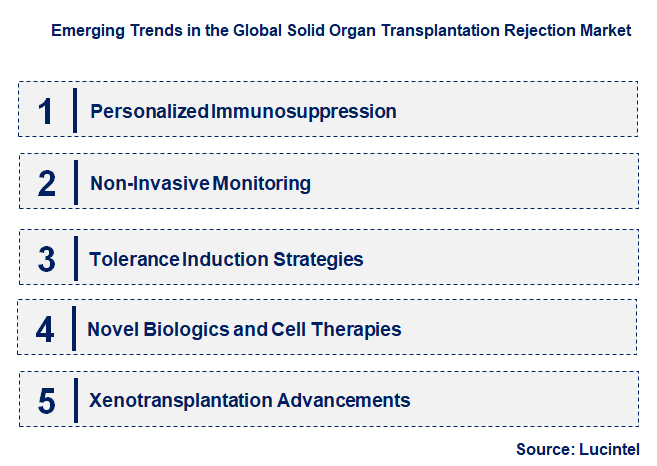 Emerging Trends in the Global Solid Organ Transplantation Rejection Market

1 Personalized Immunosuppression

2 Non-Invasive Monitoring

3 Tolerance Induction Strategies

4 Novel Biologics and Cell Therapies

5 Xenotransplantation Advancements

Source: Lucintel